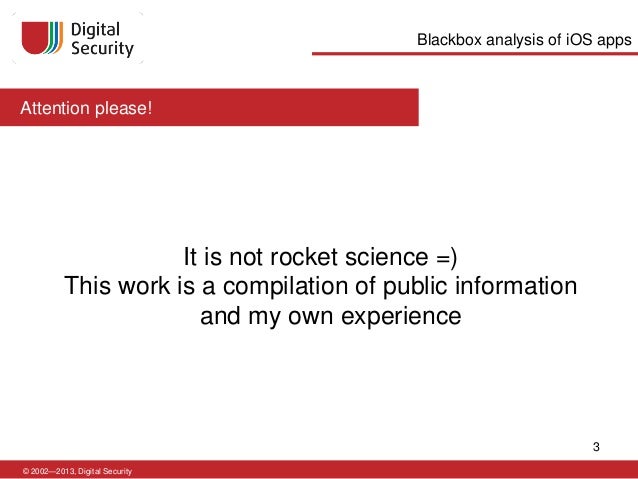 Digital Security

Blackbox analysis of iOS apps

Attention please!

It is not rocket science =)
This work is a compilation of public information and my own experience

3

© 2002—2013, Digital Security